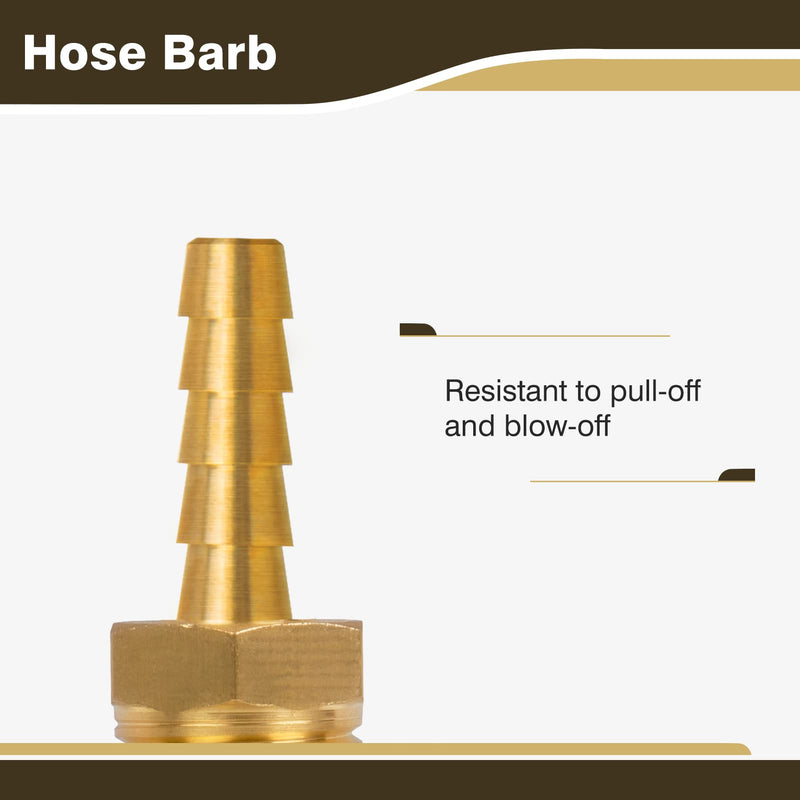 Hose Barb

Resistant to pull-off and blow-off